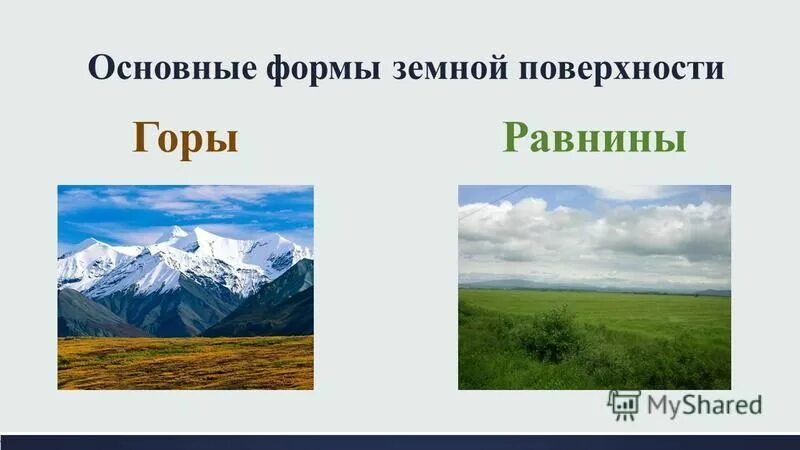 Основные формы земной поверхности

Горы

Равнины

MyShared